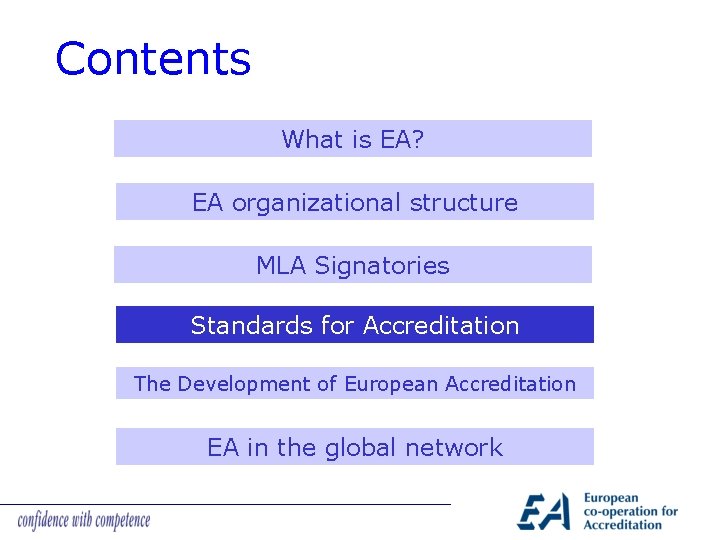 Contents

What is EA?

EA organizational structure

MLA Signatories

Standards for Accreditation

The Development of European Accreditation

EA in the global network

confidence with competence

EA European co-operation for Accreditation